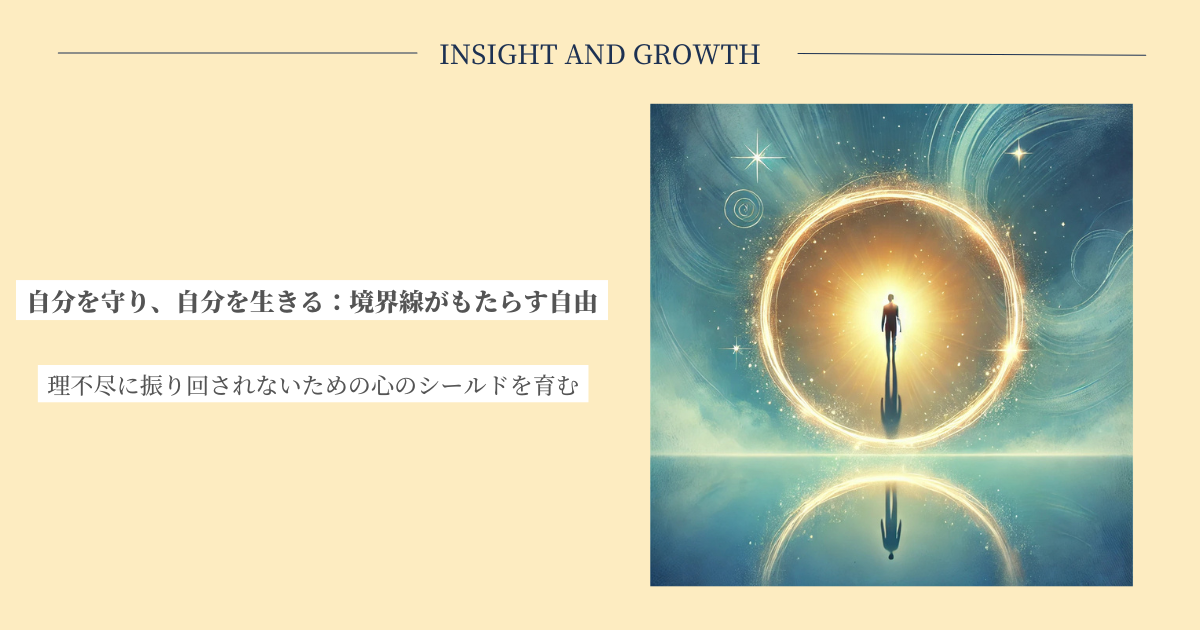 INSIGHT AND GROWTH

自分を守り、自分を生きる：境界線がもたらす自由

理不尽に振り回されないための心のシールドを育む